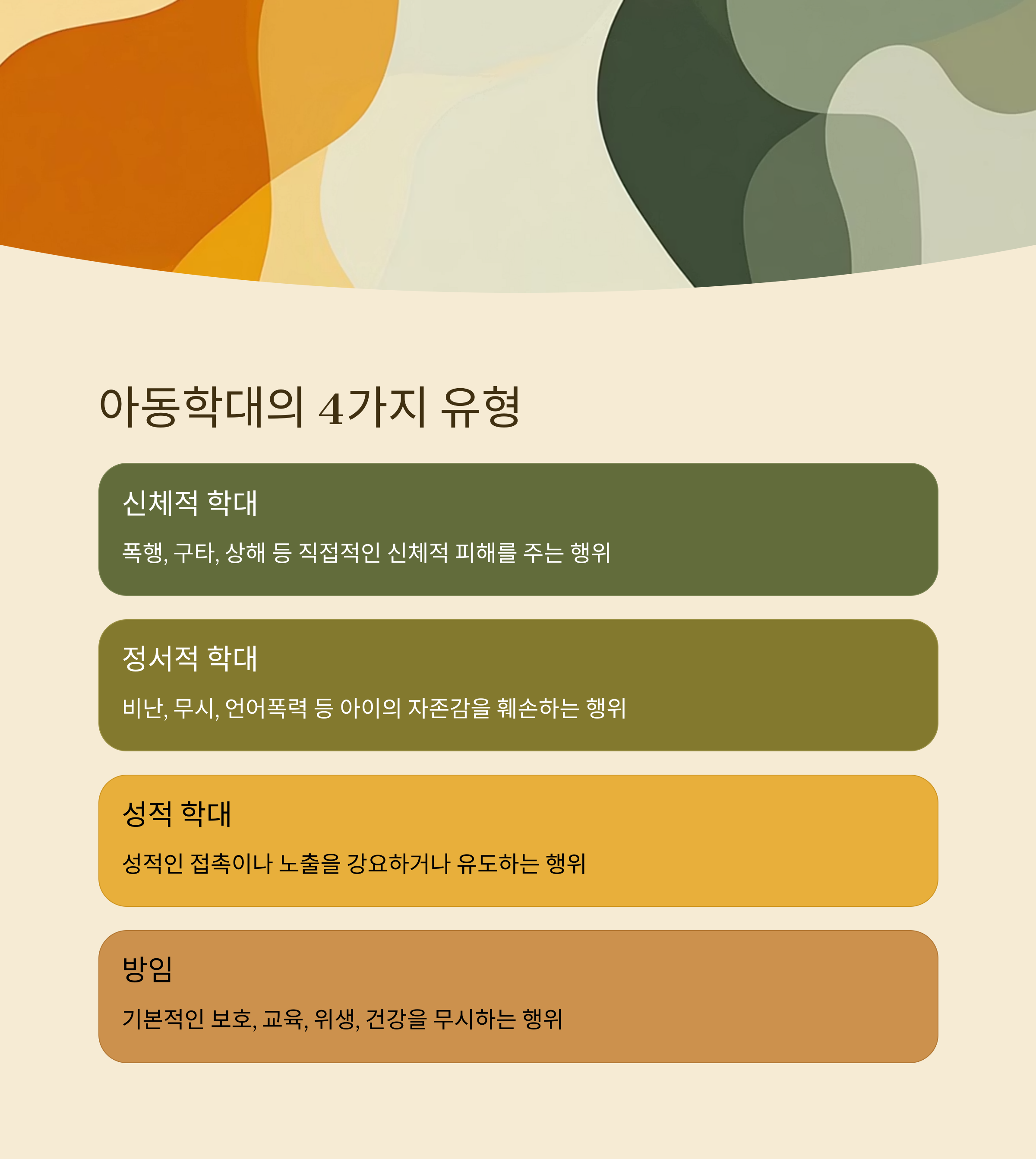 아동학대의 4가지 유형

신체적 학대

폭행, 구타, 상해 등 직접적인 신체적 피해를 주는 행위

정서적 학대

비난, 무시, 언어폭력 등 아이의 자존감을 훼손하는 행위

성적 학대

성적인 접촉이나 노출을 강요하거나 유도하는 행위

방임

기본적인 보호, 교육, 위생, 건강을 무시하는 행위